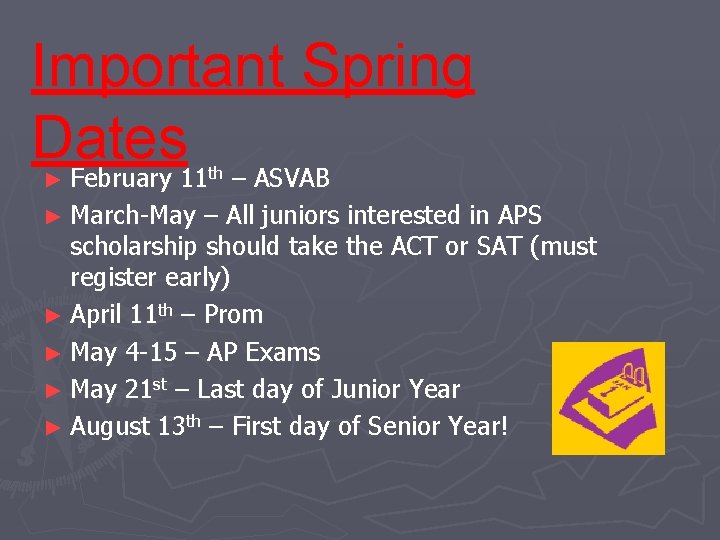 Important Spring Dates

► February 11th – ASVAB
► March-May – All juniors interested in APS scholarship should take the ACT or SAT (must register early)
► April 11th – Prom
► May 4-15 – AP Exams
► May 21st – Last day of Junior Year
► August 13th – First day of Senior Year!